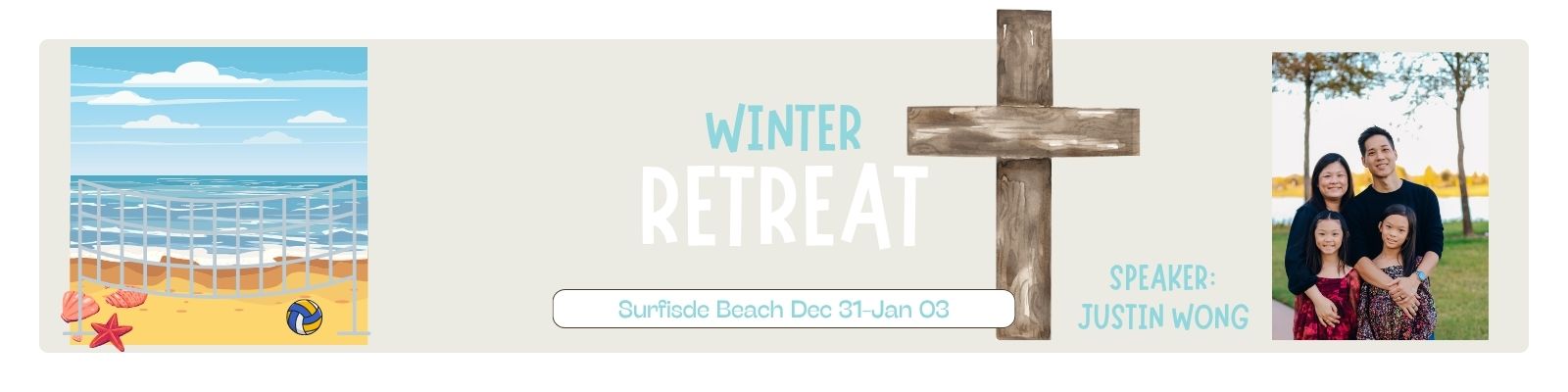 WINTER
RETREAT

Surfisde Beach Dec 31-Jan 03

SPEAKER:
JUSTIN WONG